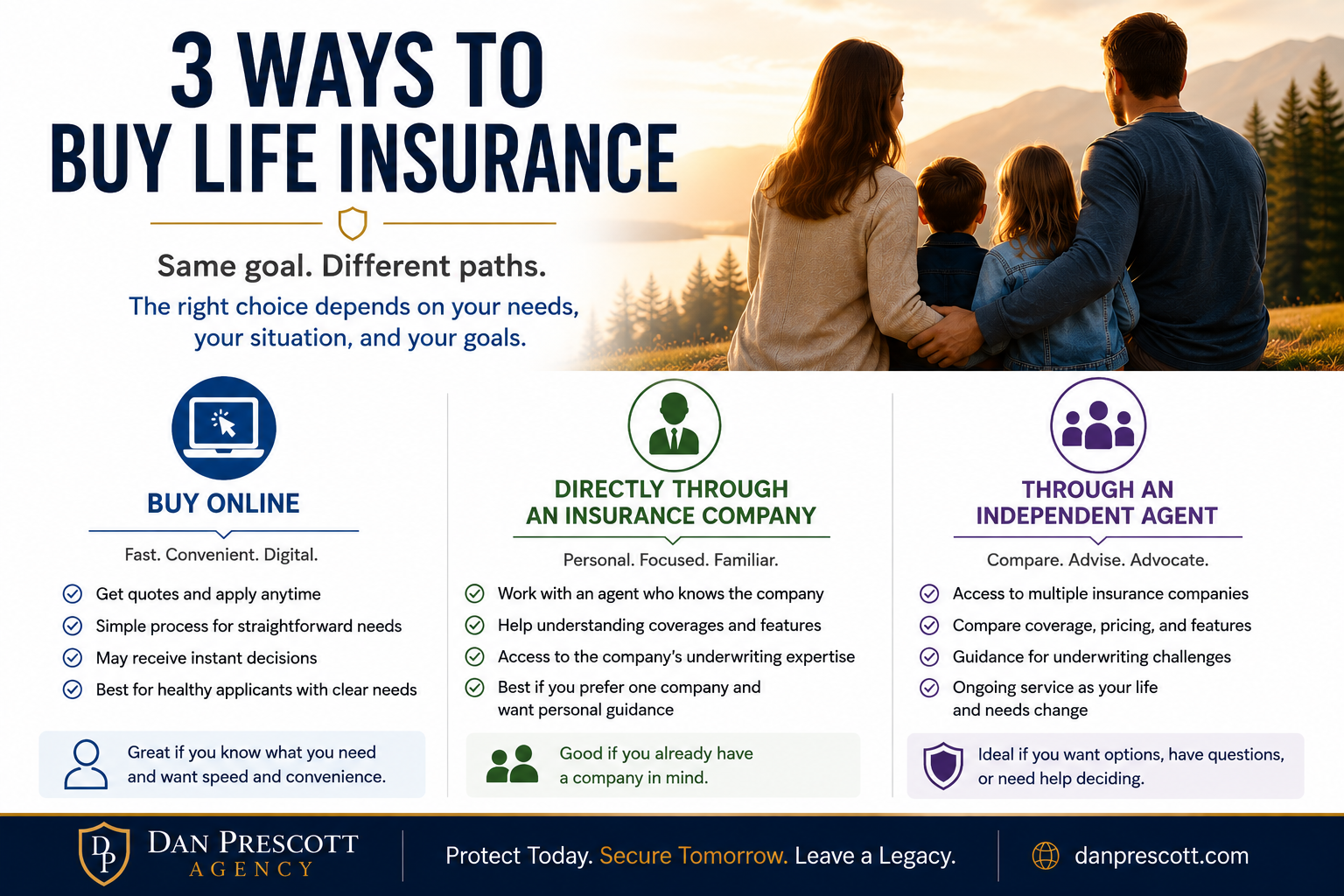 3 WAYS TO
BUY LIFE INSURANCE

Same goal. Different paths.

The right choice depends on your needs, your situation, and your goals.

BUY ONLINE

Fast. Convenient. Digital.

Get quotes and apply anytime
Simple process for straightforward needs
May receive instant decisions
Best for healthy applicants with clear needs

Great if you know what you need and want speed and convenience.

DIRECTLY THROUGH AN INSURANCE COMPANY

Personal. Focused. Familiar.

Work with an agent who knows the company
Help understanding coverages and features
Access to the company's underwriting expertise
Best if you prefer one company and want personal guidance

Good if you already have a company in mind.

THROUGH AN INDEPENDENT AGENT

Compare. Advise. Advocate.

Access to multiple insurance companies
Compare coverage, pricing, and features
Guidance for underwriting challenges
Ongoing service as your life and needs change

Ideal if you want options, have questions, or need help deciding.

DP
DAN PRESCOTT
AGENCY

Protect Today. Secure Tomorrow. Leave a Legacy.

danprescott.com